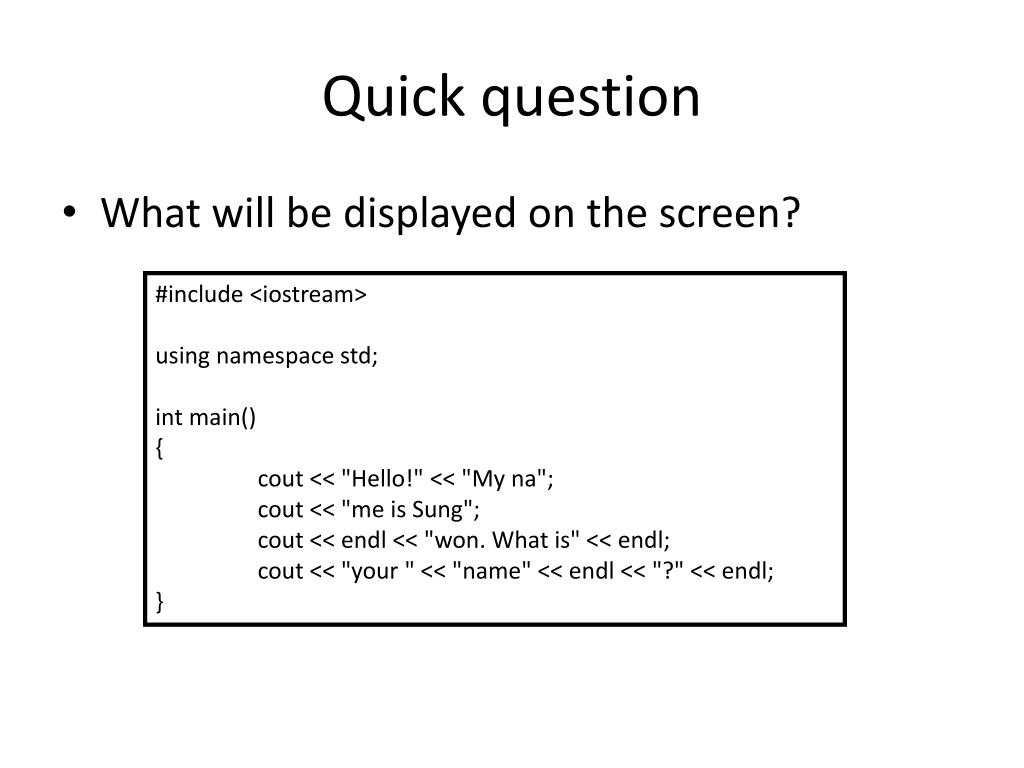 Quick question

• What will be displayed on the screen?

#include <iostream>

using namespace std;

int main()
{
cout << "Hello!" << "My na";
cout << "me is Sung";
cout << endl << "won. What is" << endl;
cout << "your " << "name" << endl << "?" << endl;
}